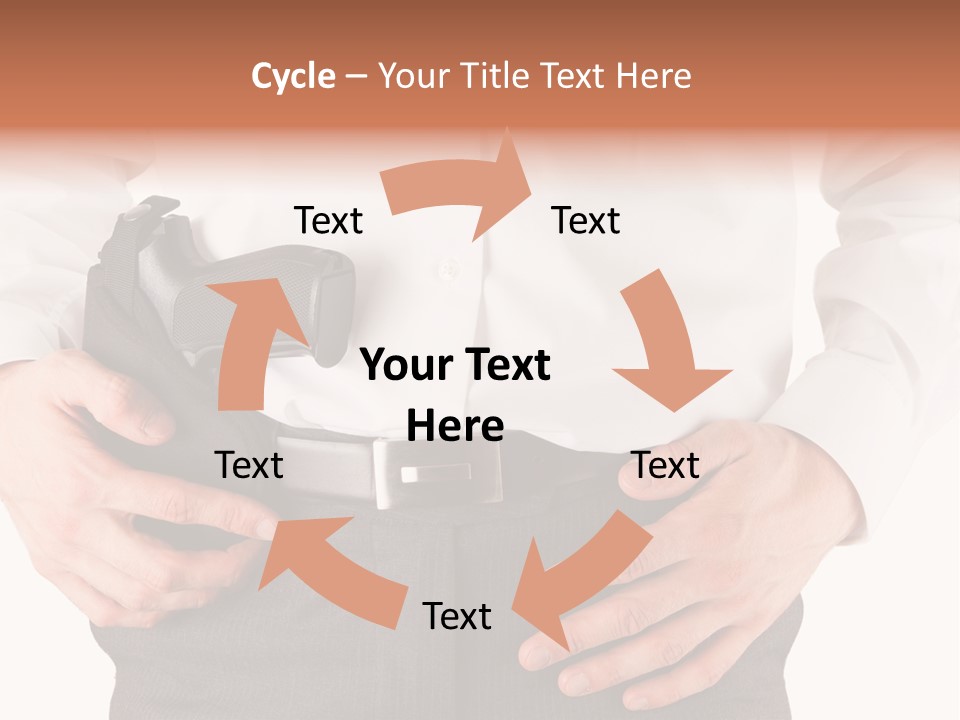 Cycle – Your Title Text Here

Text

Text

Your Text Here

Text

Text

Text